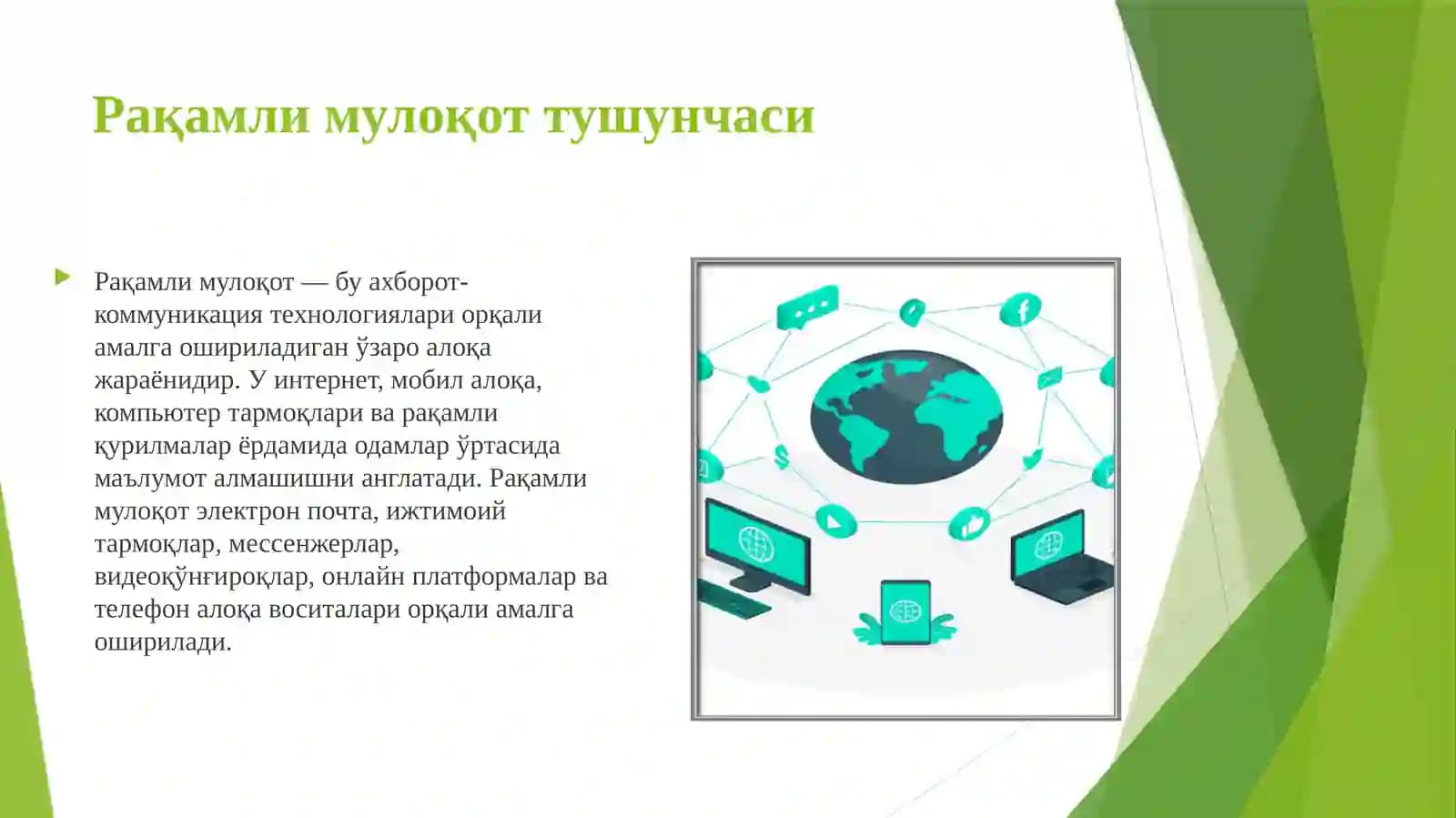 Рақамли мулоқот тушунчаси

Рақамли мулоқот — бу ахборот-коммуникация технологиялари орқали амалга ошириладиган ўзаро алоқа жараёнидир. У интернет, мобил алоқа, компьютер тармоқлари ва рақамли қурилмалар ёрдамида одамлар ўртасида маълумот алмашишни англатади. Рақамли мулоқот электрон почта, ижтимоий тармоқлар, мессенжерлар, видеоқўнғироқлар, онлайн платформалар ва телефон алоқа воситалари орқали амалга оширилади.